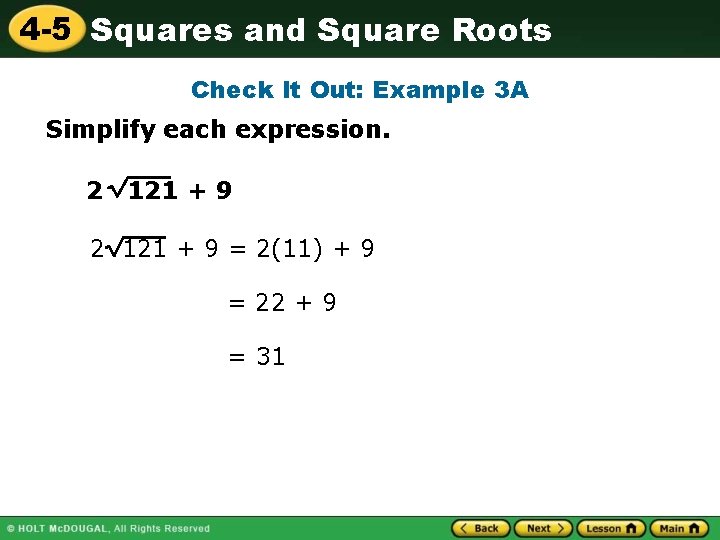 4-5 Squares and Square Roots

Check It Out: Example 3A

Simplify each expression.

$2\sqrt{121} + 9$

$2\sqrt{121} + 9 = 2(11) + 9$

$= 22 + 9$

$= 31$

© HOLT McDOUGAL, All Rights Reserved

Back Next Lesson Main